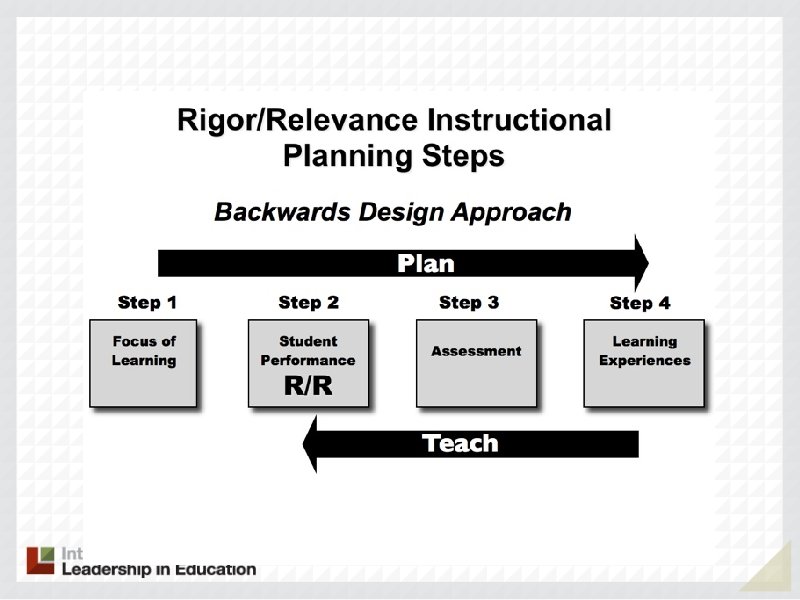 Rigor/Relevance Instructional Planning Steps

Backwards Design Approach

Plan

Step 1

Focus of Learning

Step 2

Student Performance R/R

Step 3

Assessment

Step 4

Learning Experiences

Teach

Int
Leadership in Education